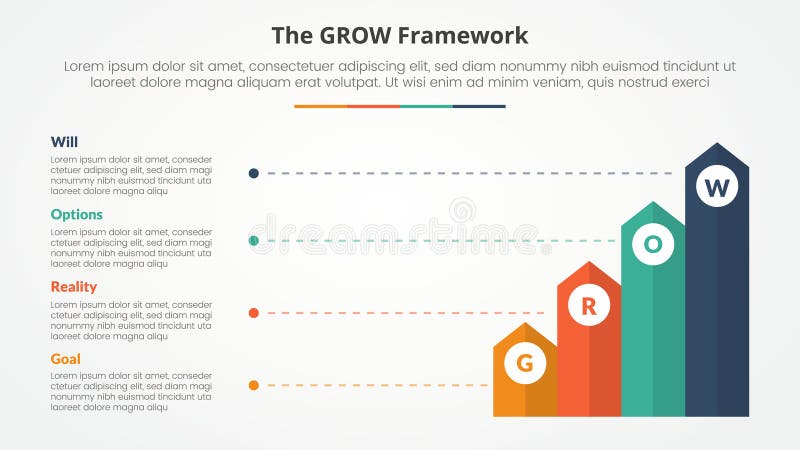 The GROW Framework

Lorem ipsum dolor sit amet, consectetuer adipiscing elit, sed diam nonummy nibh euismod tincidunt ut laoreet dolore magna aliquam erat volutpat. Ut wisi enim ad minim veniam, quis nostrud exerci

Will

Lorem ipsum dolor sit amet, conseder ctetuer adipiscing elit, sed diam magi nonummy nibh euismod tincidunt uta laoreet dolore magna aliqu

Options

Lorem ipsum dolor sit amet, conseder ctetuer adipiscing elit, sed diam magi nonummy nibh euismod tincidunt uta laoreet dolore magna aliqu

Reality

Lorem ipsum dolor sit amet, conseder ctetuer adipiscing elit, sed diam magi nonummy nibh euismod tincidunt uta laoreet dolore magna aliqu

Goal

Lorem ipsum dolor sit amet, conseder ctetuer adipiscing elit, sed diam magi nonummy nibh euismod tincidunt uta laoreet dolore magna aliqu

dreamstime

W

O

R

G